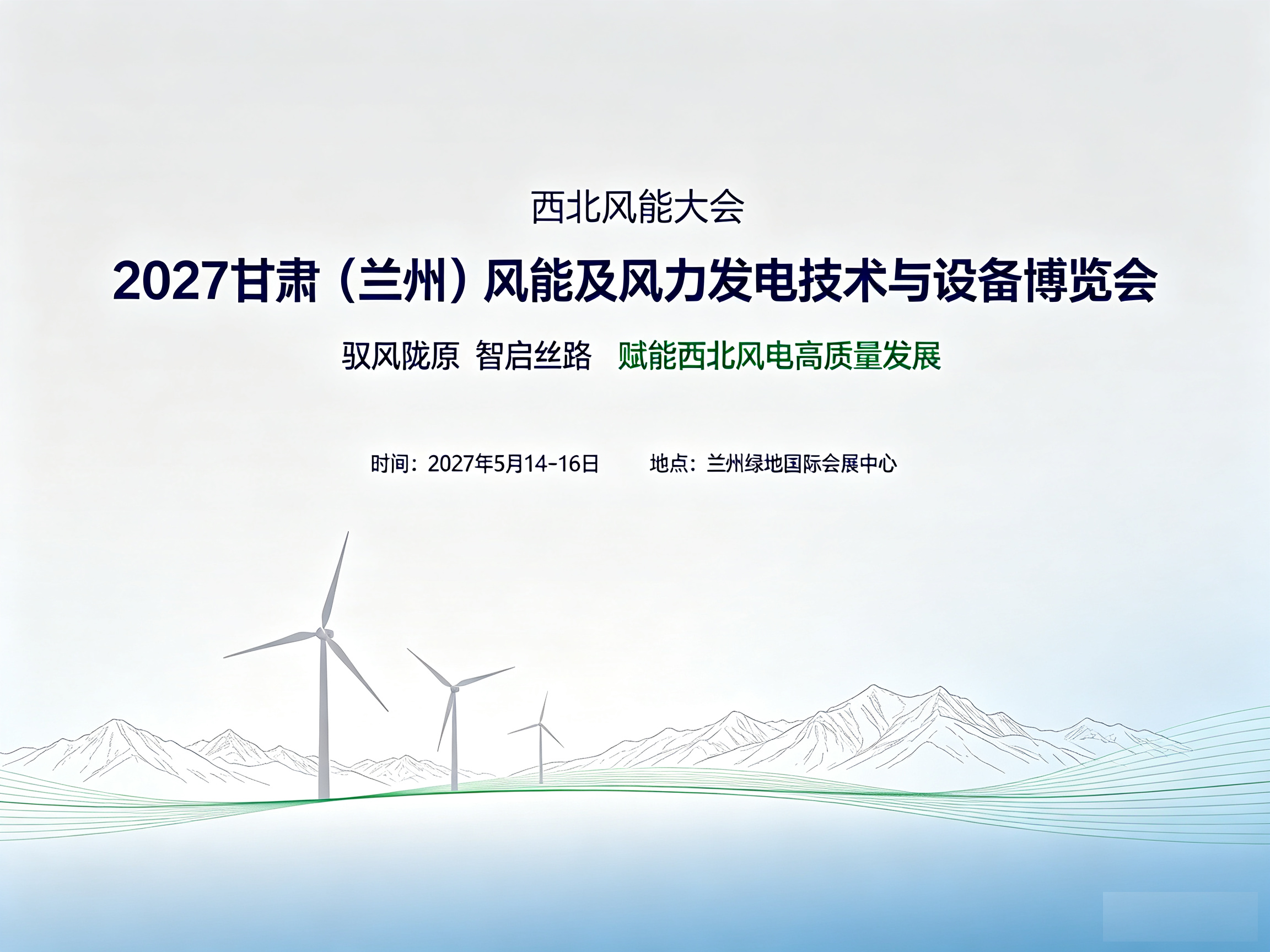 西北风能大会

2027甘肃（兰州）风能及风力发电技术与设备博览会

驭风陇原 智启丝路 赋能西北风电高质量发展

时间：2027年5月14-16日 地点：兰州绿地国际会展中心